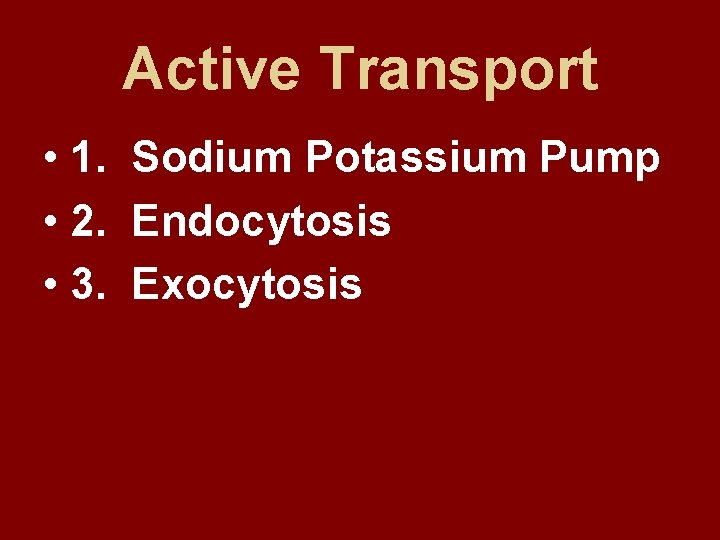 Active Transport

• 1. Sodium Potassium Pump
• 2. Endocytosis
• 3. Exocytosis